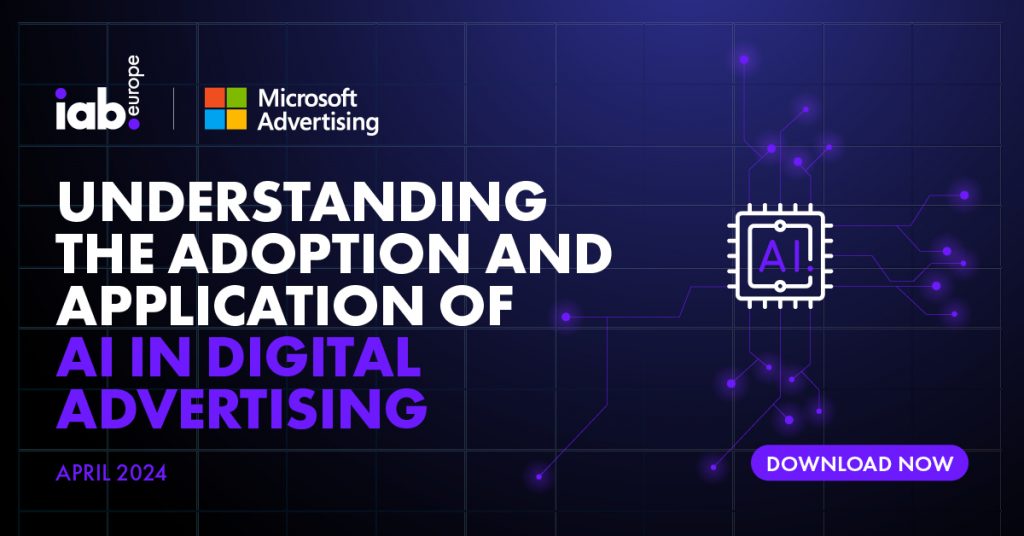 iab. europe

Microsoft Advertising

UNDERSTANDING THE ADOPTION AND APPLICATION OF AI IN DIGITAL ADVERTISING

AI

APRIL 2024

DOWNLOAD NOW